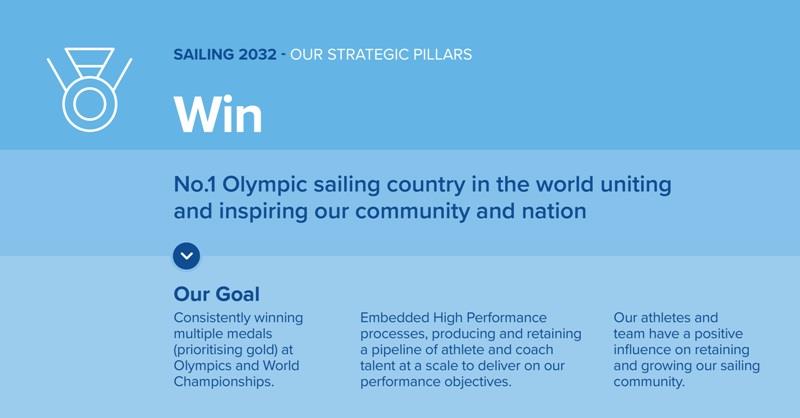 SAILING 2032 - OUR STRATEGIC PILLARS

Win

No.1 Olympic sailing country in the world uniting and inspiring our community and nation

Our Goal

Consistently winning multiple medals (prioritising gold) at Olympics and World Championships.

Embedded High Performance processes, producing and retaining a pipeline of athlete and coach talent at a scale to deliver on our performance objectives.

Our athletes and team have a positive influence on retaining and growing our sailing community.